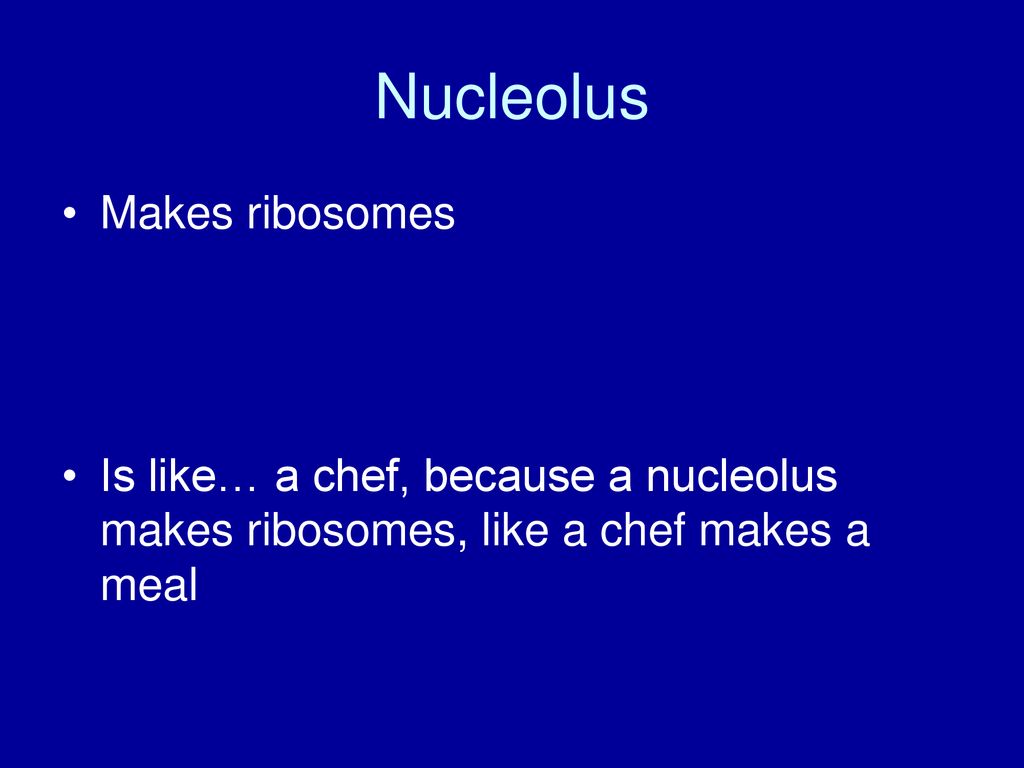 Nucleolus

• Makes ribosomes

• Is like… a chef, because a nucleolus makes ribosomes, like a chef makes a meal